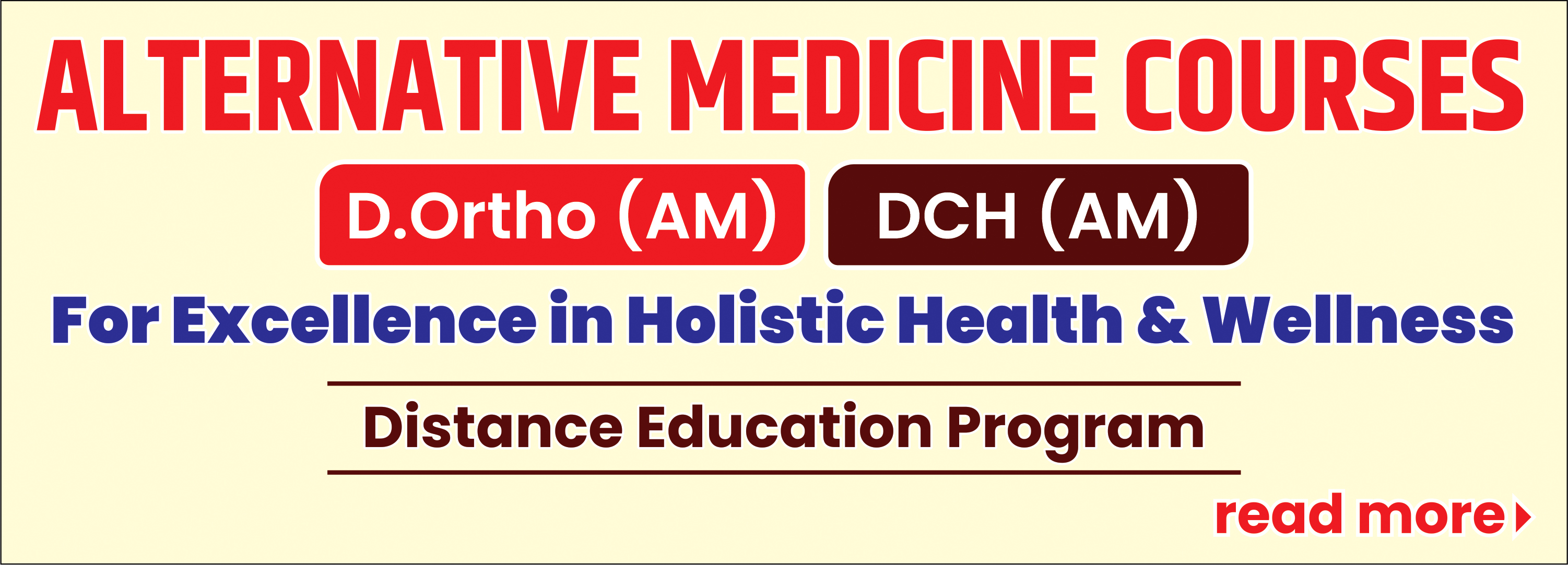 ALTERNATIVE MEDICINE COURSES

D.Ortho (AM)

DCH (AM)

For Excellence in Holistic Health & Wellness

Distance Education Program

read more